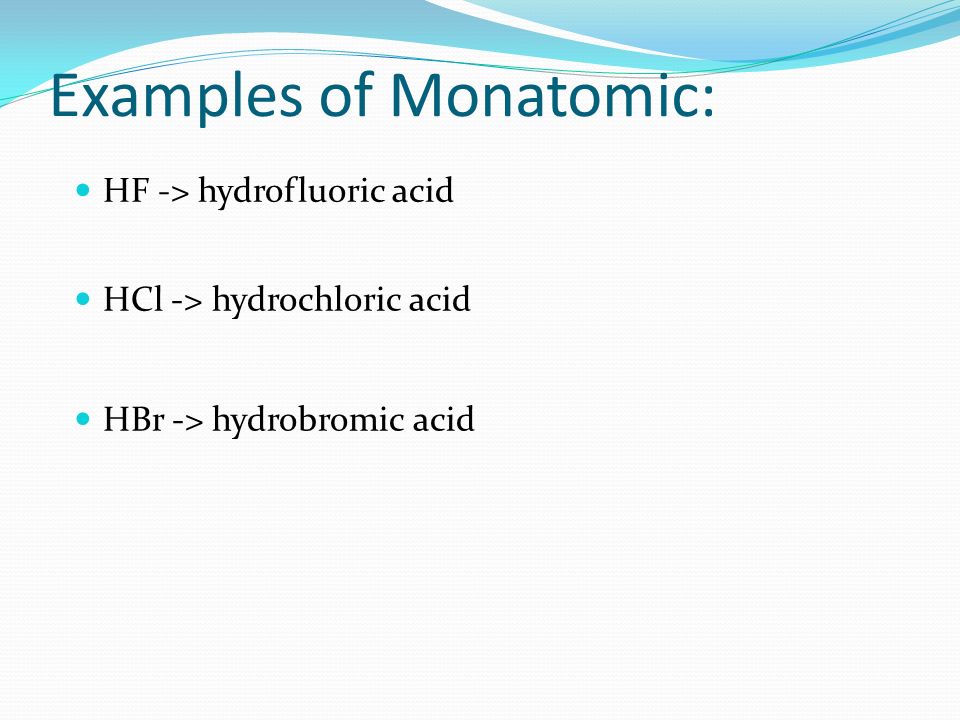 Examples of Monatomic:

- HF -> hydrofluoric acid

- HCl -> hydrochloric acid

- HBr -> hydrobromic acid